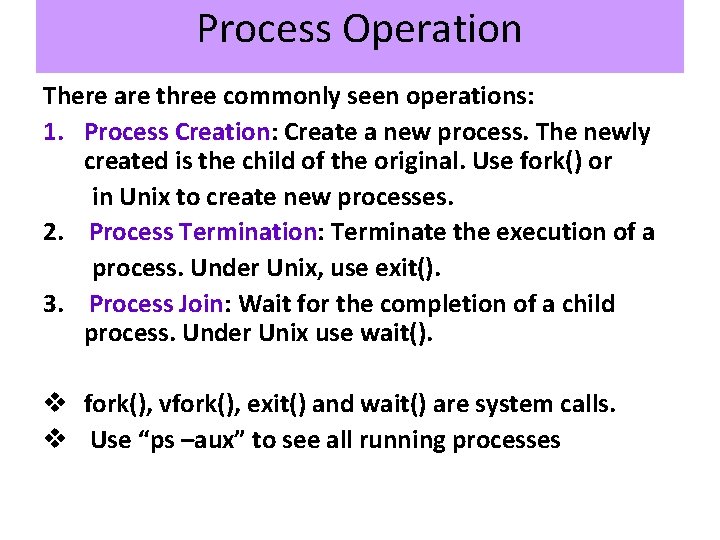 Process Operation

There are three commonly seen operations:

1. Process Creation: Create a new process. The newly created is the child of the original. Use fork() or in Unix to create new processes.
2. Process Termination: Terminate the execution of a process. Under Unix, use exit().
3. Process Join: Wait for the completion of a child process. Under Unix use wait().

❖ fork(), vfork(), exit() and wait() are system calls.
❖ Use “ps –aux” to see all running processes